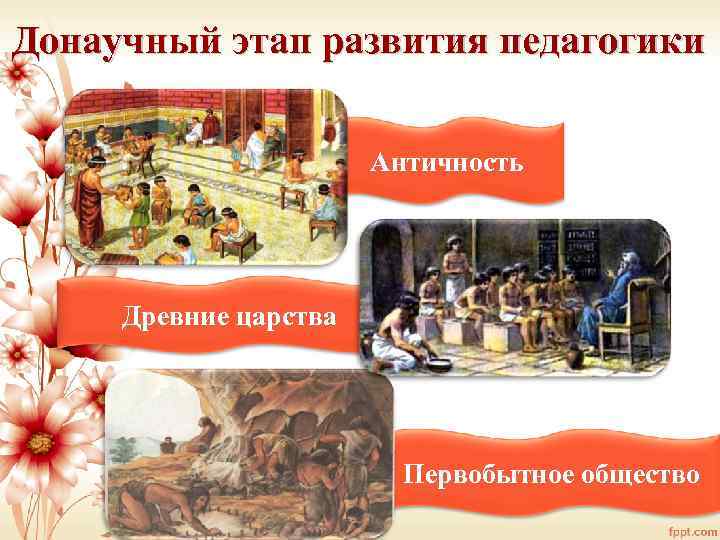 Донаучный этап развития педагогики

Античность

Древние царства

Первобытное общество

fppt.com